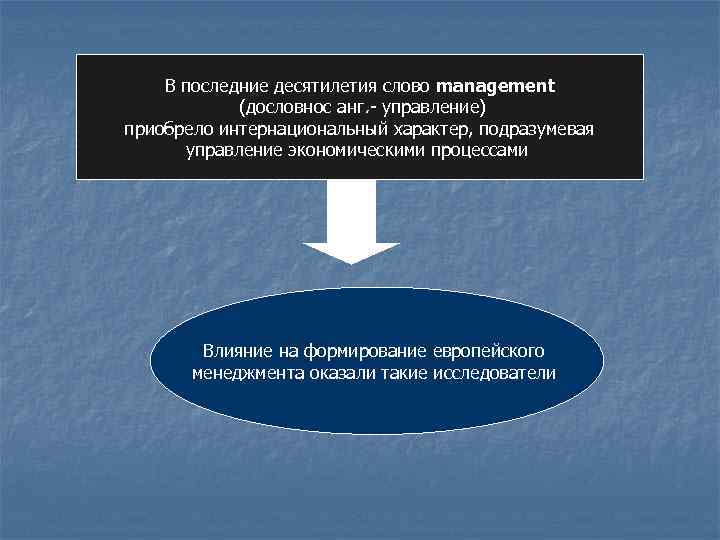 В последние десятилетия слово **management** (дословнос анг.- управление) приобрело интернациональный характер, подразумевая управление экономическими процессами

Влияние на формирование европейского менеджмента оказали такие исследователи